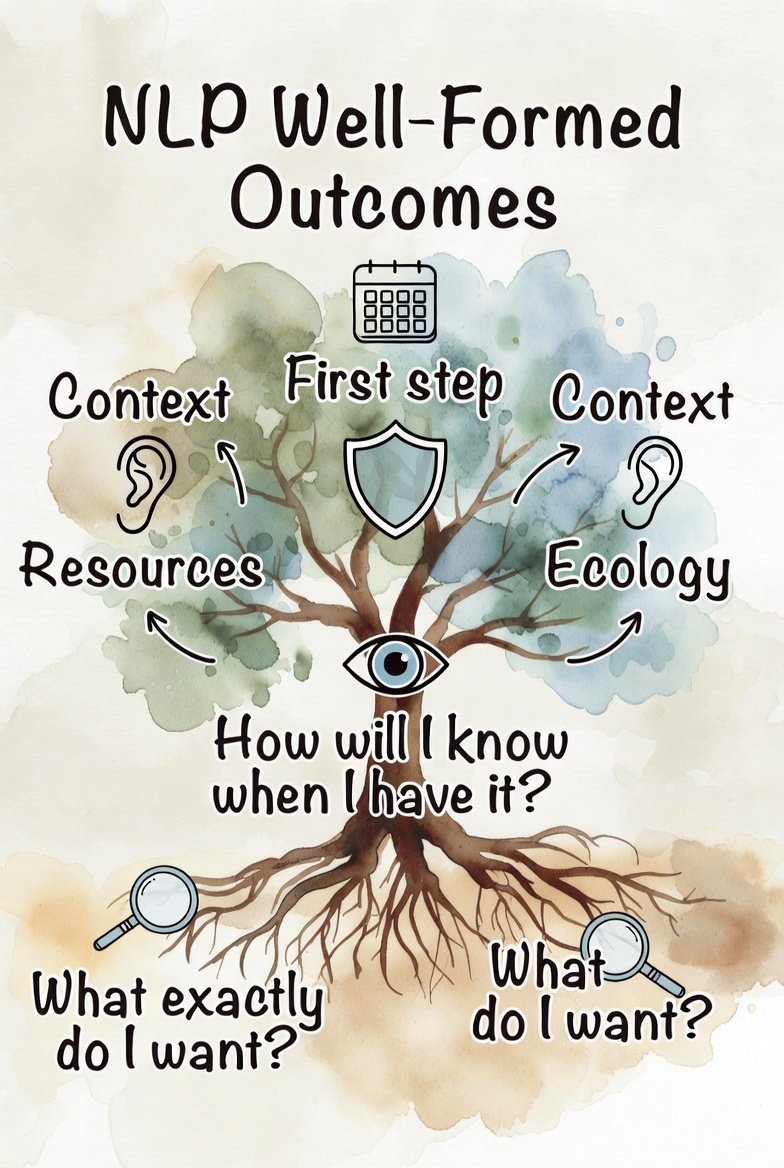 NLP Well-Formed Outcomes

First step

Context

Context

Resources

Ecology

How will I know when I have it?

What exactly do I want?

What do I want?